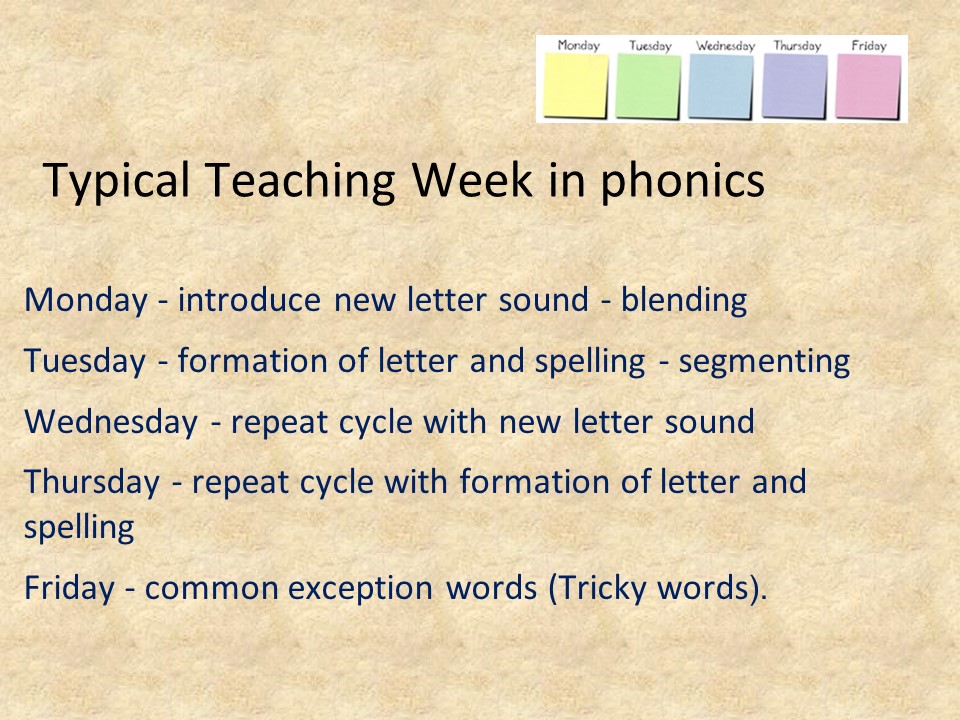 Monday Tuesday Wednesday Thursday Friday

Typical Teaching Week in phonics

Monday - introduce new letter sound - blending

Tuesday - formation of letter and spelling - segmenting

Wednesday - repeat cycle with new letter sound

Thursday - repeat cycle with formation of letter and spelling

Friday - common exception words (Tricky words).